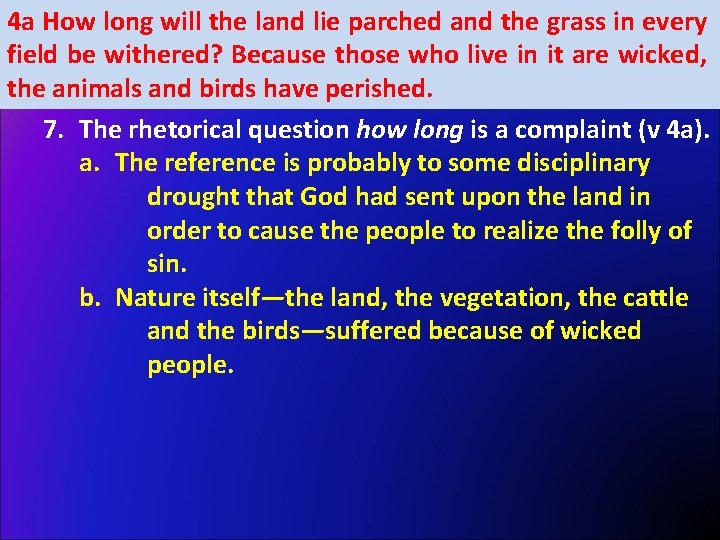 4a How long will the land lie parched and the grass in every field be withered? Because those who live in it are wicked, the animals and birds have perished.

7. The rhetorical question how long is a complaint (v 4a).

a. The reference is probably to some disciplinary drought that God had sent upon the land in order to cause the people to realize the folly of sin.

b. Nature itself—the land, the vegetation, the cattle and the birds—suffered because of wicked people.